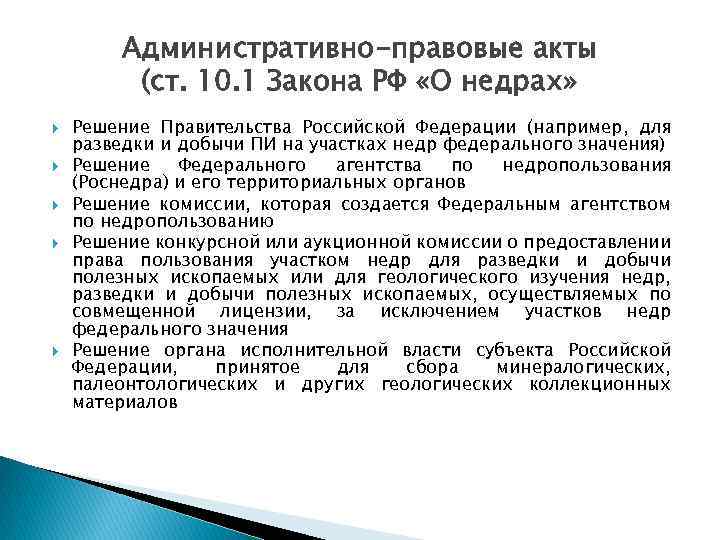 Административно-правовые акты (ст. 10.1 Закона РФ «О недрах»

Решение Правительства Российской Федерации (например, для разведки и добычи ПИ на участках недр федерального значения)

Решение Федерального агентства по недропользования (Роснедра) и его территориальных органов

Решение комиссии, которая создается Федеральным агентством по недропользованию

Решение конкурсной или аукционной комиссии о предоставлении права пользования участком недр для разведки и добычи полезных ископаемых или для геологического изучения недр, разведки и добычи полезных ископаемых, осуществляемых по совмещенной лицензии, за исключением участков недр федерального значения

Решение органа исполнительной власти субъекта Российской Федерации, принятое для сбора минералогических, палеонтологических и других геологических коллекционных материалов